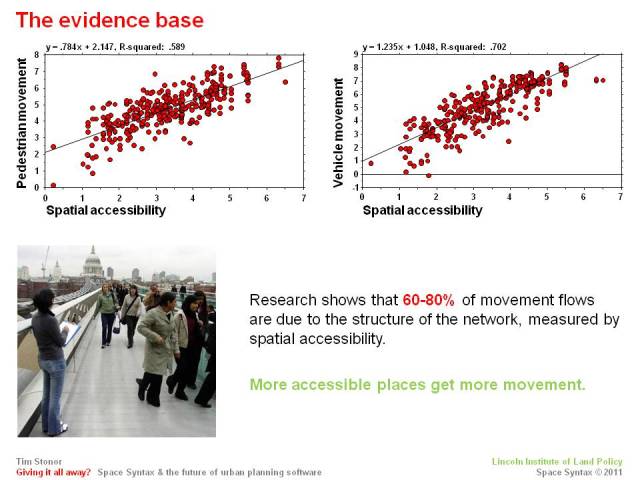 The evidence base

y = .784x + 2.147, R-squared: .589

Pedestrian movement

8
7
6
5
4
3
2
1
0

0 1 2 3 4 5 6 7

Spatial accessibility

y = 1.235x + 1.048, R-squared: .702

Vehicle movement

9
8
7
6
5
4
3
2
1
0
-1

0 1 2 3 4 5 6 7

Spatial accessibility

Research shows that 60-80% of movement flows are due to the structure of the network, measured by spatial accessibility.

More accessible places get more movement.

Tim Stonor
Giving it all away? Space Syntax & the future of urban planning software

Lincoln Institute of Land Policy
Space Syntax © 2011